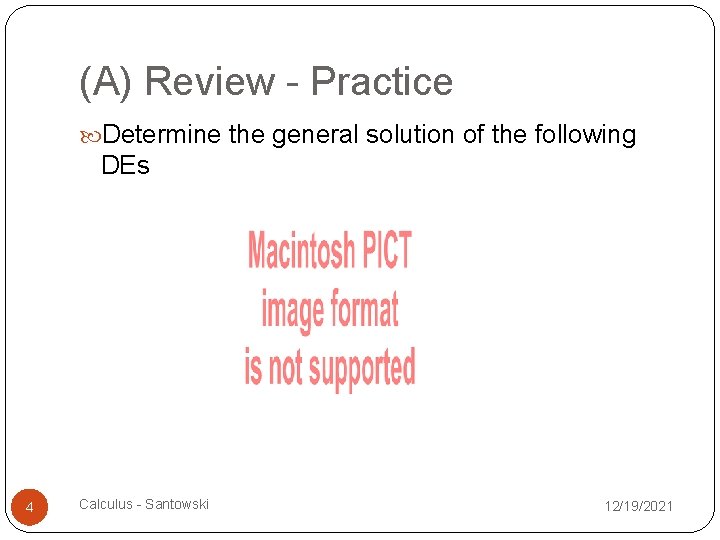 (A) Review - Practice

Determine the general solution of the following DEs

Macintosh PICT image format is not supported

4

Calculus - Santowski

12/19/2021